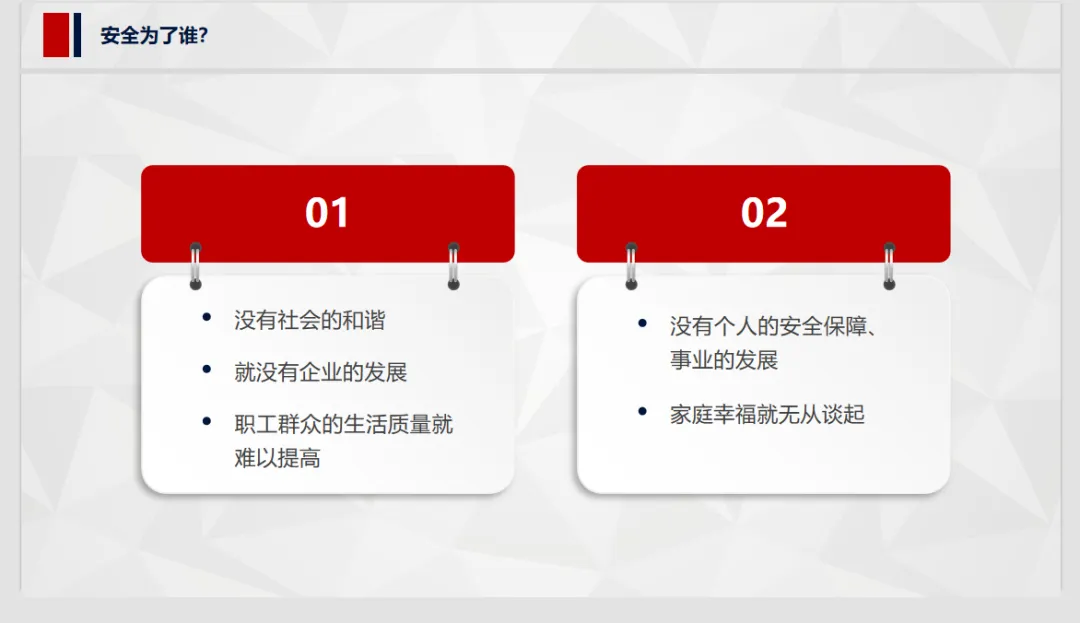 安全为了谁?

01

- 没有社会的和谐
- 就没有企业的发展
- 职工群众的生活质量就难以提高

02

- 没有个人的安全保障、事业的发展
- 家庭幸福就无从谈起